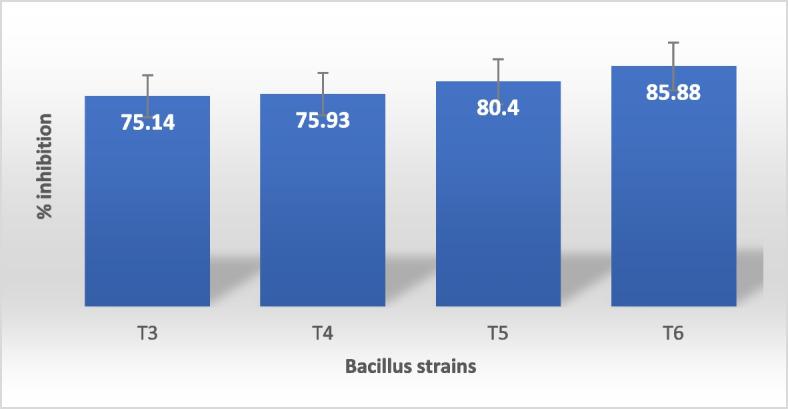 % inhibition

75.14

75.93

80.4

85.88

T3

T4

T5

T6

Bacillus strains